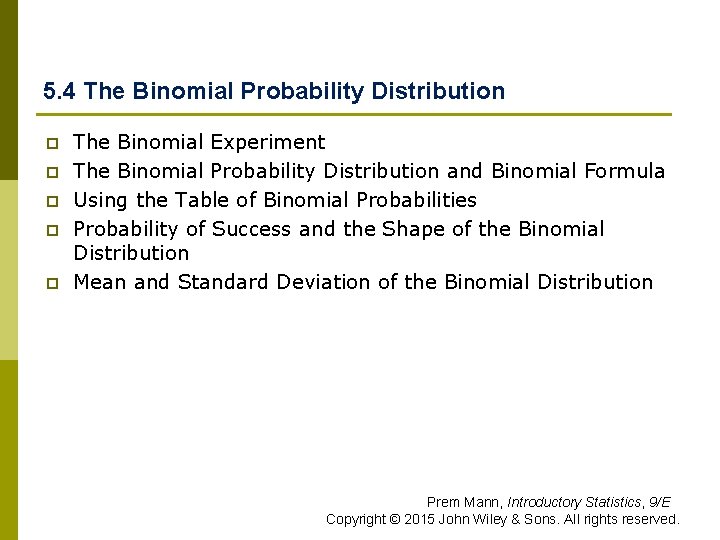 5.4 The Binomial Probability Distribution

- The Binomial Experiment
- The Binomial Probability Distribution and Binomial Formula
- Using the Table of Binomial Probabilities
- Probability of Success and the Shape of the Binomial Distribution
- Mean and Standard Deviation of the Binomial Distribution

Prem Mann, Introductory Statistics, 9/E
Copyright © 2015 John Wiley & Sons. All rights reserved.